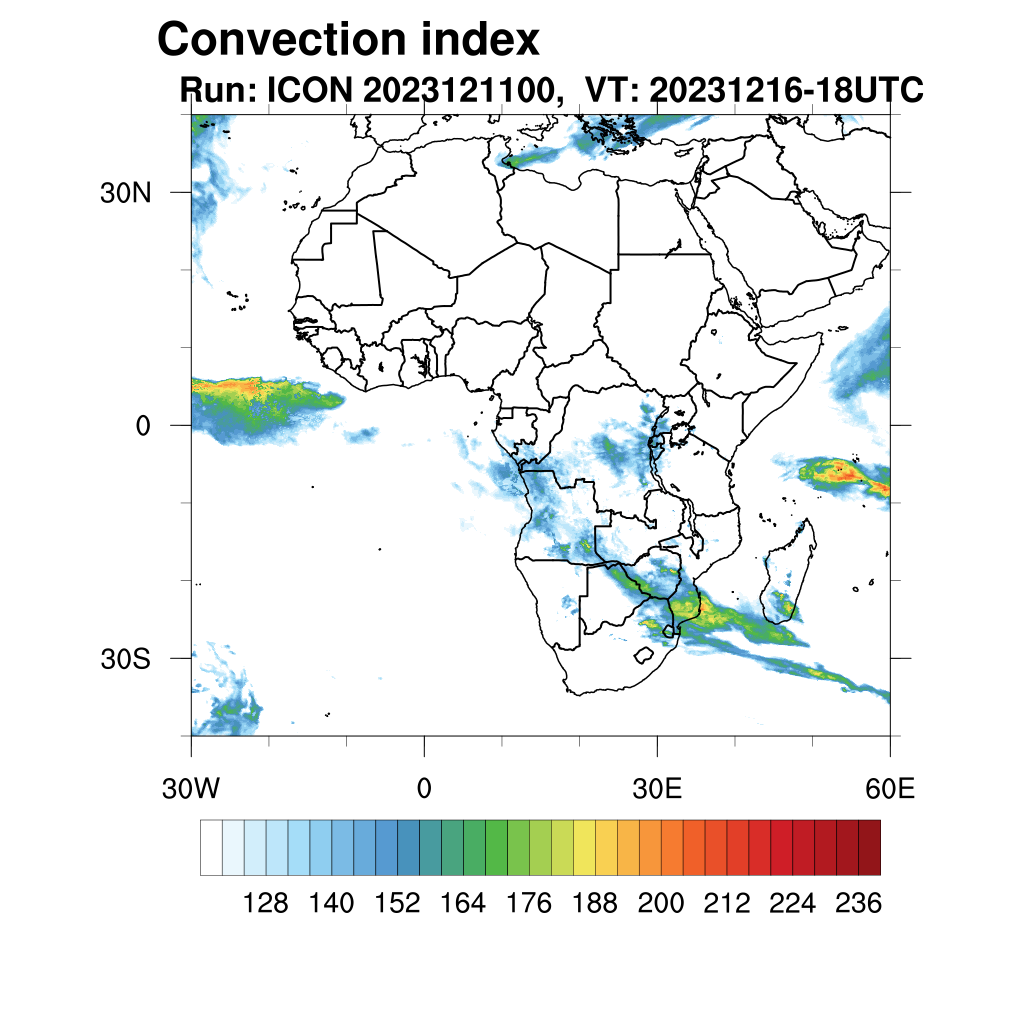 Convection index
Run: ICON 2023121100, VT: 20231216-18UTC

30N
0
30S

30W
0
30E
60E

128 140 152 164 176 188 200 212 224 236